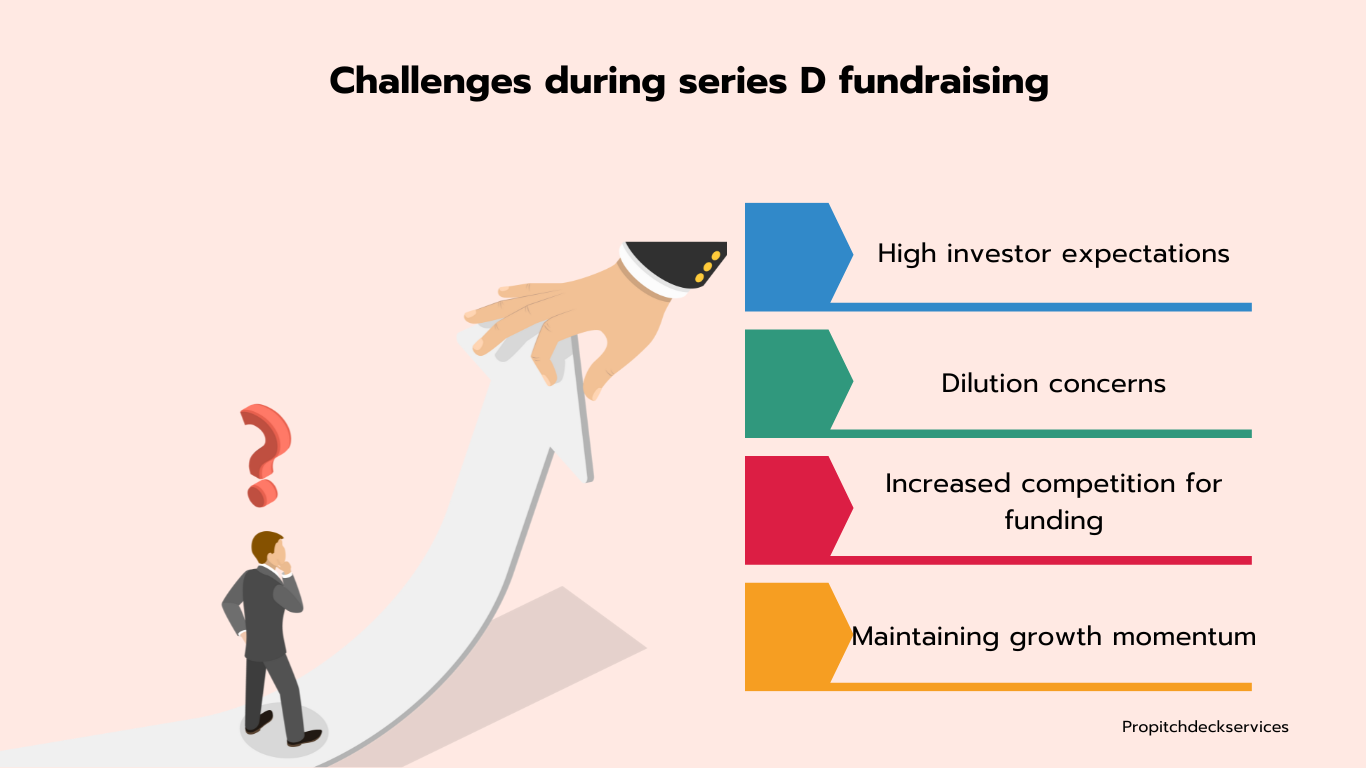 Challenges during series D fundraising

High investor expectations

Dilution concerns

Increased competition for funding

Maintaining growth momentum

Propitchdeckservices